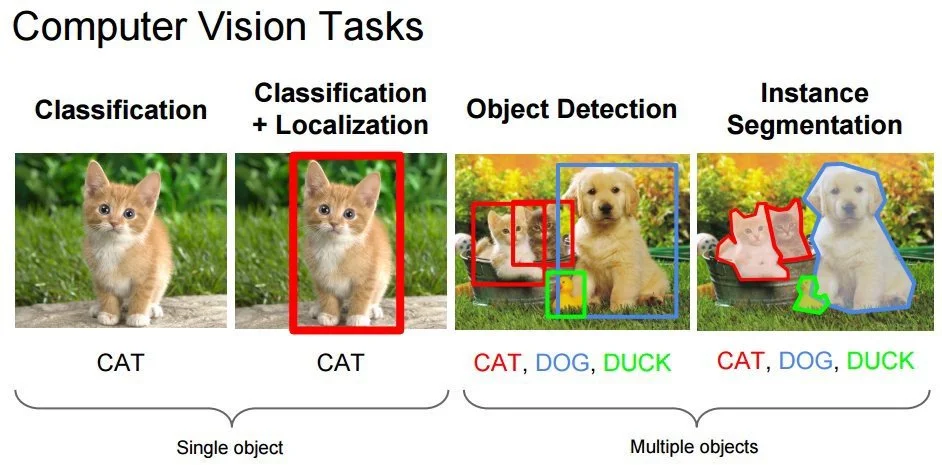 Computer Vision Tasks

Classification

Classification + Localization

Object Detection

Instance Segmentation

CAT

CAT

CAT, DOG, DUCK

CAT, DOG, DUCK

Single object

Multiple objects